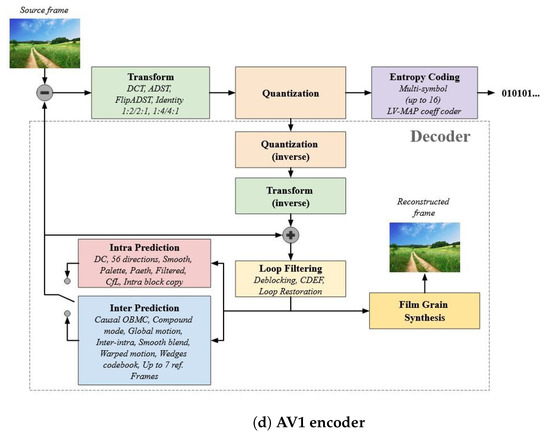 Source frame

Transform
DCT, ADST, FlipADST, Identity 1:2/2:1, 1:4/4:1

Quantization

Entropy Coding
Multi-symbol (up to 16) LV-MAP coeff coder

010101...

Decoder

Quantization (inverse)

Transform (inverse)

Reconstructed frame

Intra Prediction
DC, 56 directions, Smooth, Palette, Paeth, Filtered, CfL, Intra block copy

Loop Filtering
Deblocking, CDEF, Loop Restoration

Inter Prediction
Causal OBMC, Compound mode, Global motion, Inter-intra, Smooth blend, Warped motion, Wedges codebook, Up to 7 ref. Frames

Film Grain Synthesis

(d) AV1 encoder